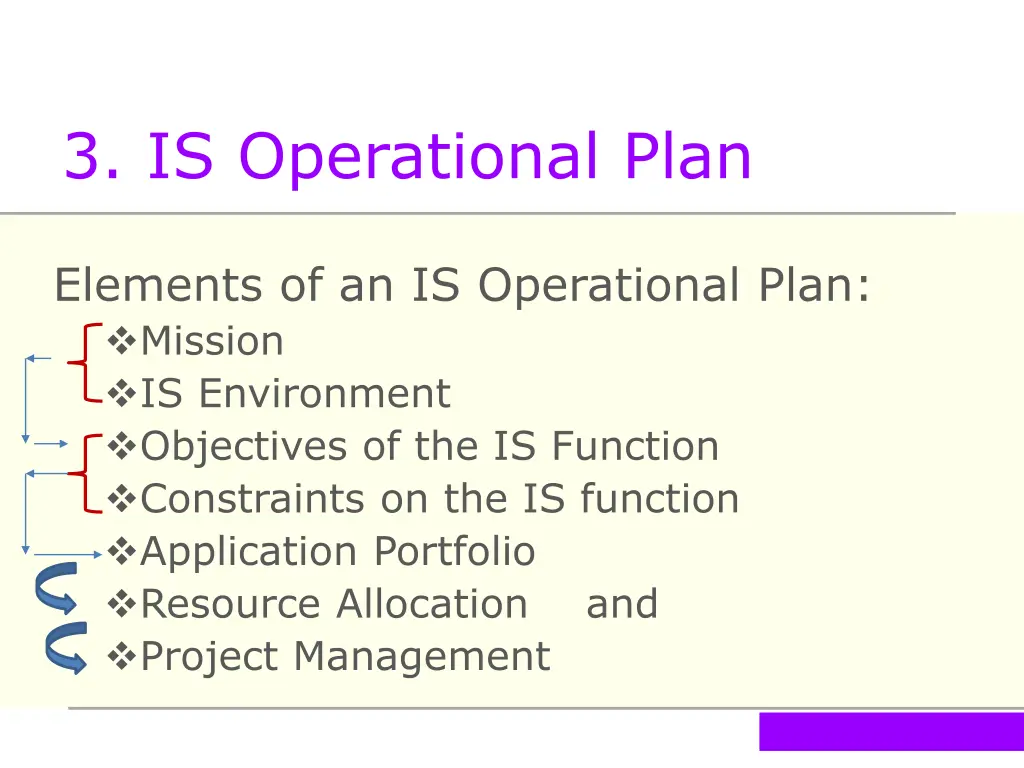 3. IS Operational Plan

Elements of an IS Operational Plan:
❖Mission
❖IS Environment
❖Objectives of the IS Function
❖Constraints on the IS function
❖Application Portfolio
❖Resource Allocation and
❖Project Management